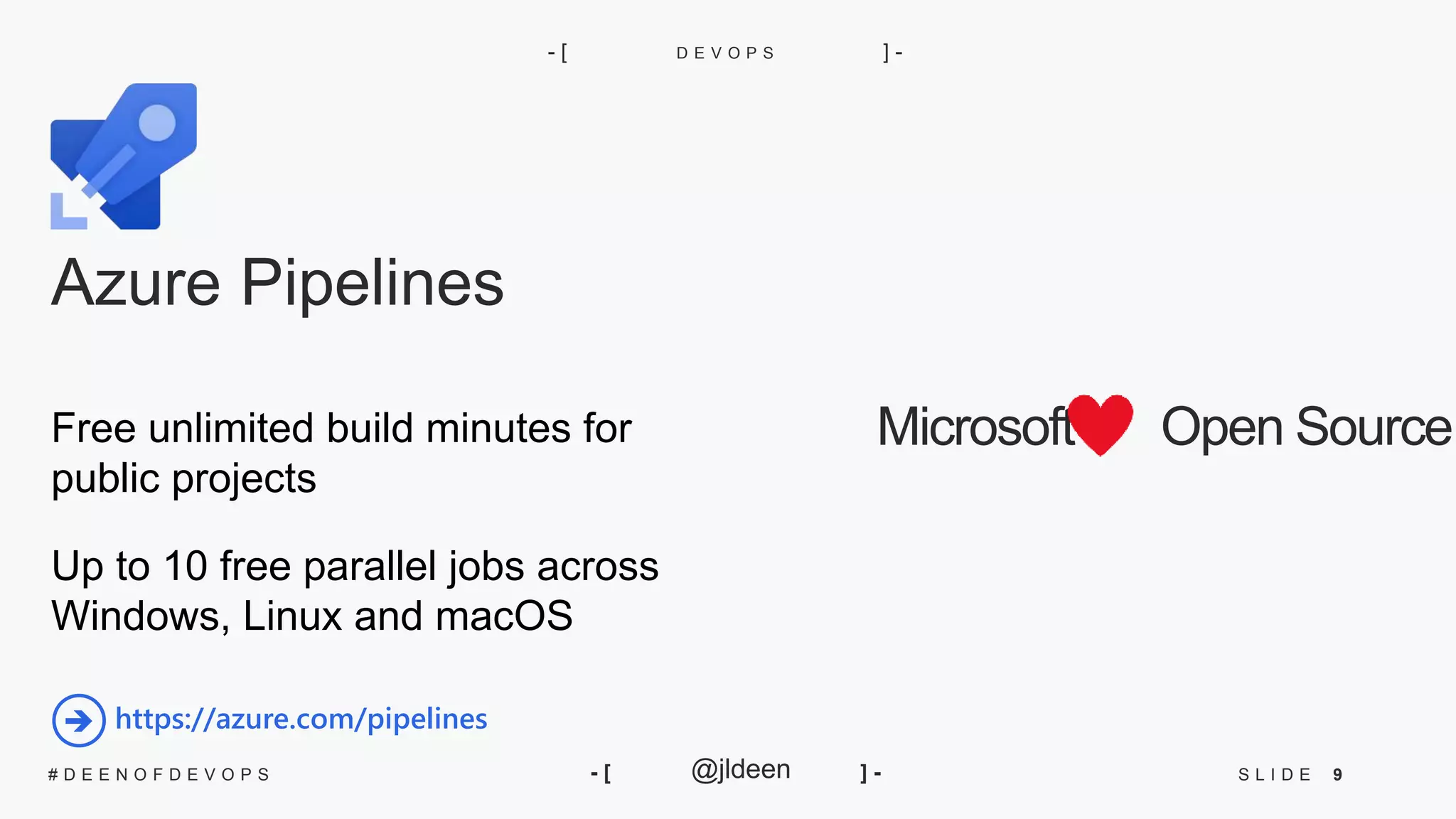 -[ DEVOPS ]-

Azure Pipelines

Free unlimited build minutes for public projects

Up to 10 free parallel jobs across Windows, Linux and macOS

https://azure.com/pipelines

Microsoft Open Source

#DEENOFDEVOPS

-[ @jldeen ]-

SLIDE 9